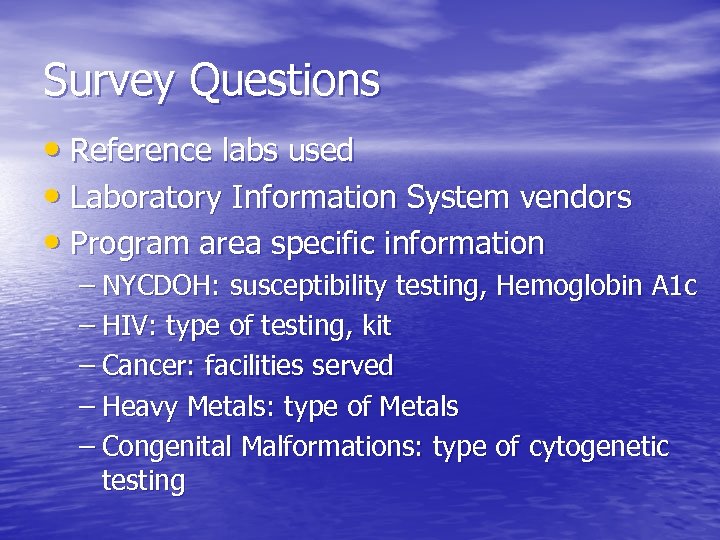 Survey Questions

• Reference labs used
• Laboratory Information System vendors
• Program area specific information
– NYCDOH: susceptibility testing, Hemoglobin A1c
– HIV: type of testing, kit
– Cancer: facilities served
– Heavy Metals: type of Metals
– Congenital Malformations: type of cytogenetic testing